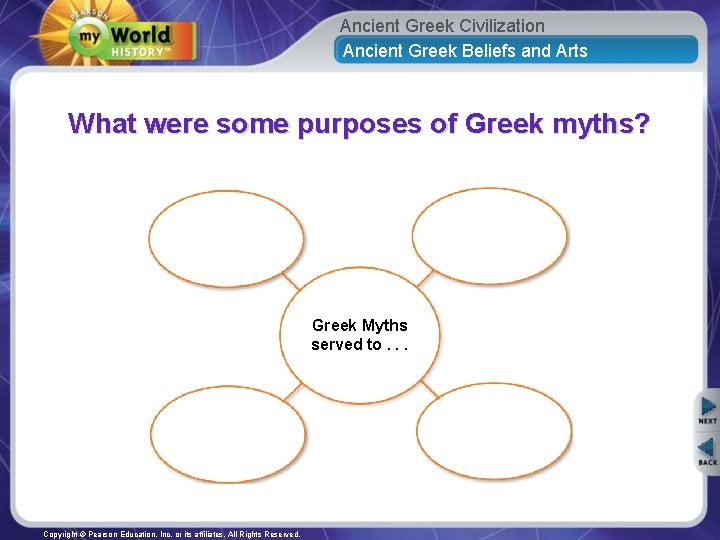 PEARSON
my World HISTORY™

Ancient Greek Civilization
Ancient Greek Beliefs and Arts

What were some purposes of Greek myths?

Greek Myths served to . . .

NEXT
BACK

Copyright © Pearson Education, Inc. or its affiliates. All Rights Reserved.